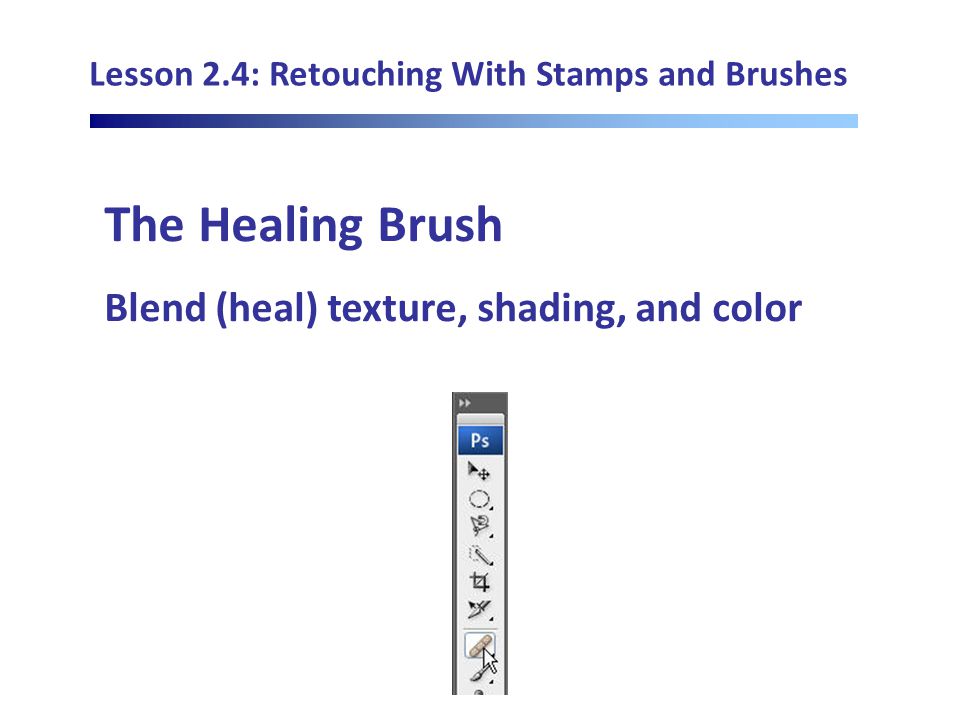 Lesson 2.4: Retouching With Stamps and Brushes

The Healing Brush

Blend (heal) texture, shading, and color

Ps